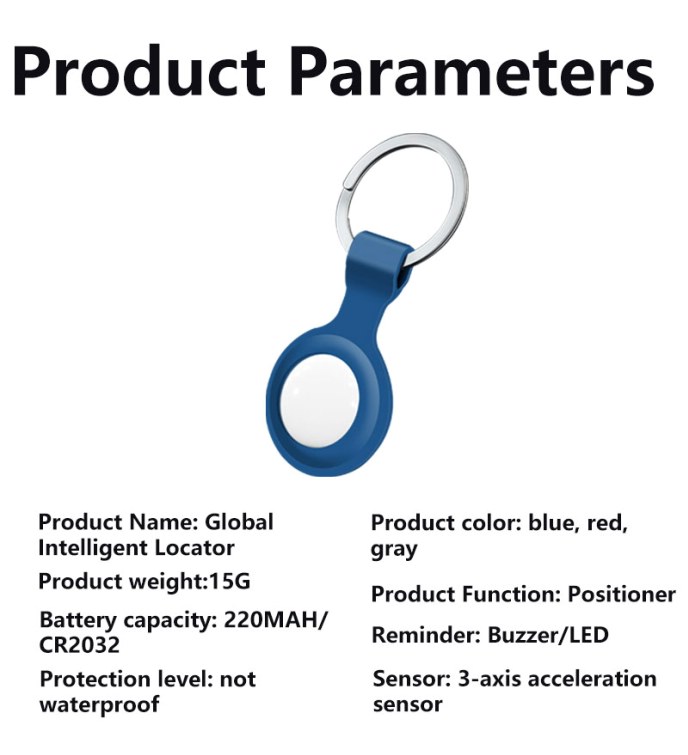 Product Parameters

Product Name: Global Intelligent Locator

Product weight:15G

Battery capacity: 220MAH/ CR2032

Protection level: not waterproof

Product color: blue, red, gray

Product Function: Positioner

Reminder: Buzzer/LED

Sensor: 3-axis acceleration sensor